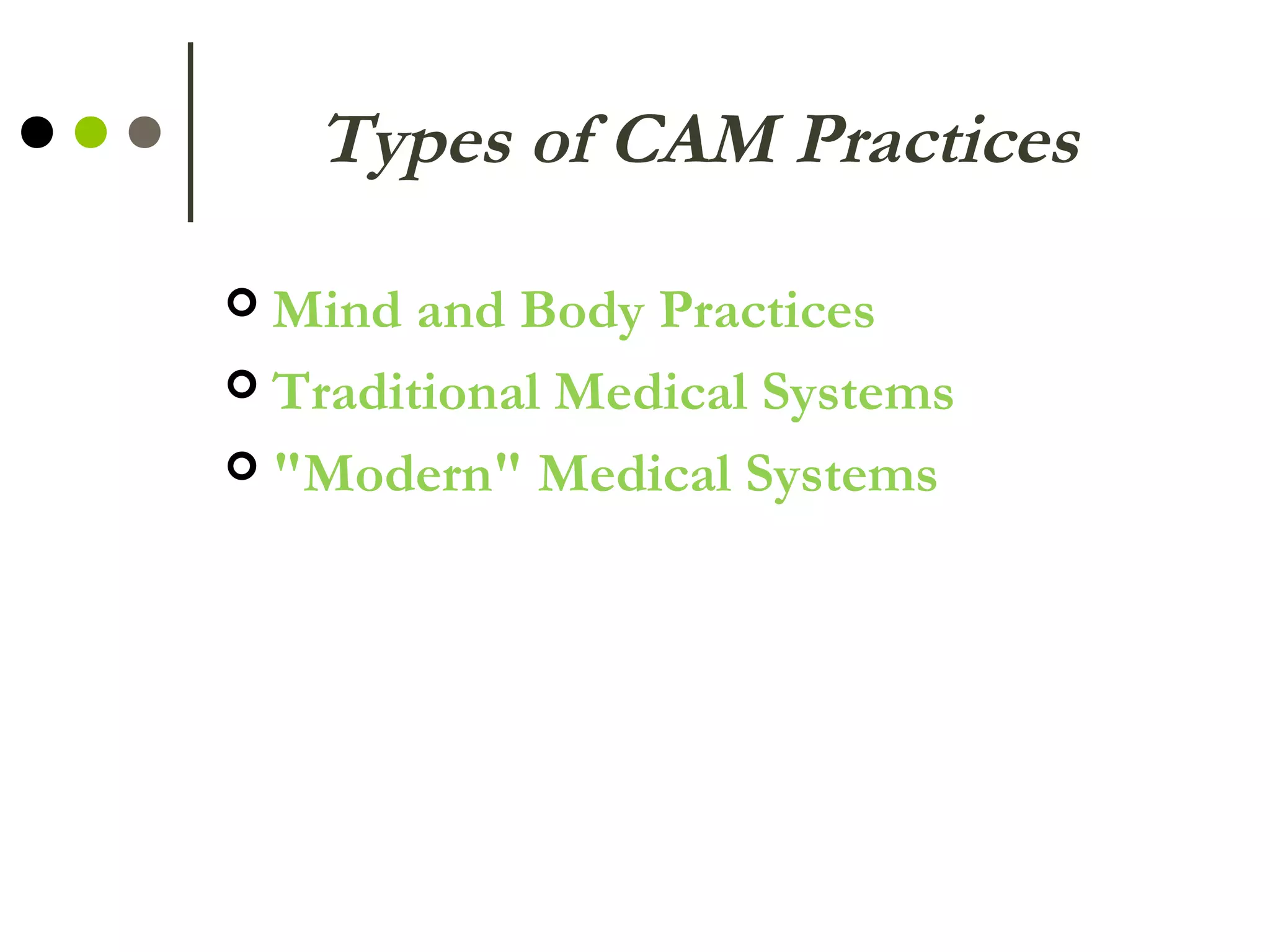 Types of CAM Practices

Mind and Body Practices
Traditional Medical Systems
"Modern" Medical Systems